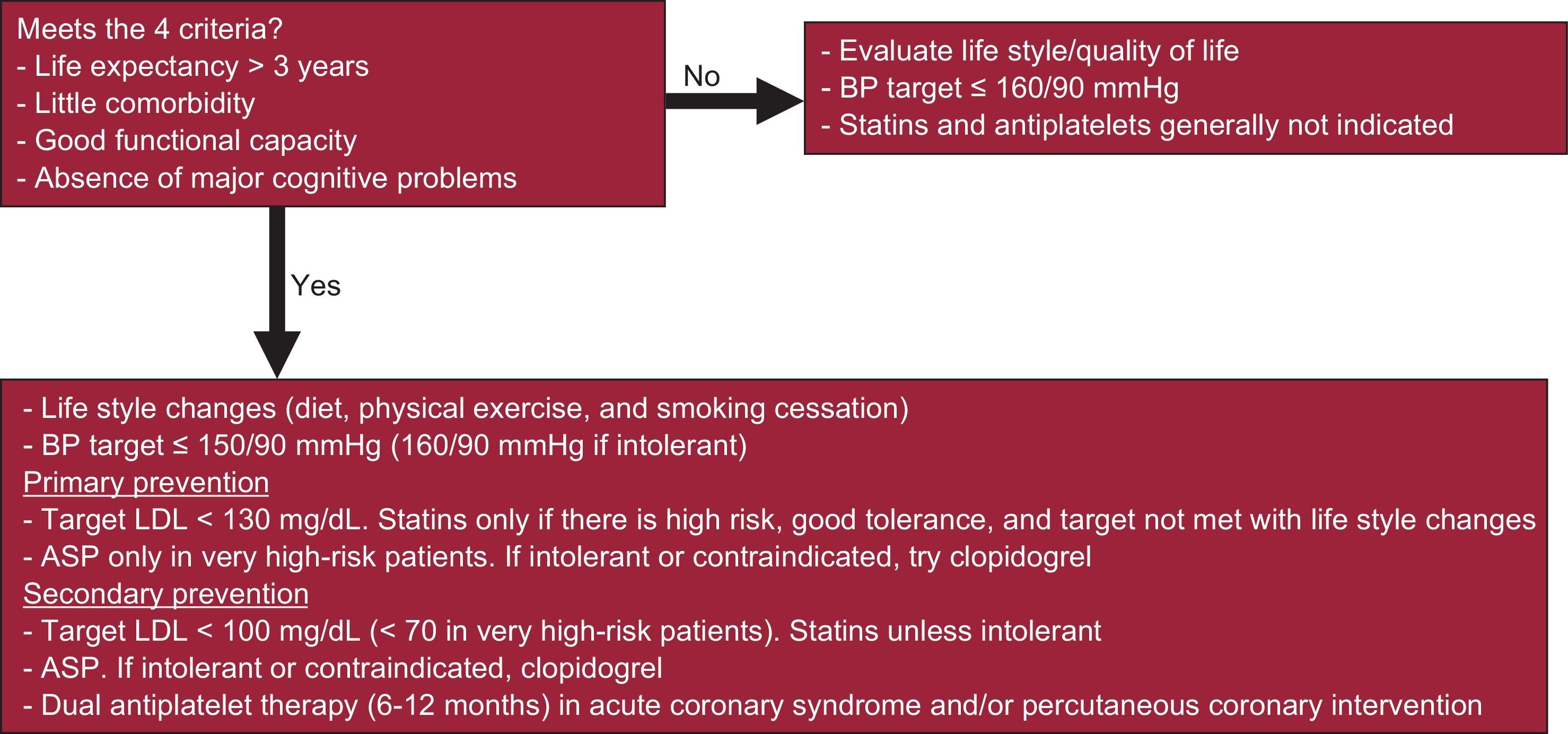 Meets the 4 criteria?
- Life expectancy > 3 years
- Little comorbidity
- Good functional capacity
- Absence of major cognitive problems

No

- Evaluate life style/quality of life
- BP target ≤ 160/90 mmHg
- Statins and antiplatelets generally not indicated

Yes

- Life style changes (diet, physical exercise, and smoking cessation)
- BP target ≤ 150/90 mmHg (160/90 mmHg if intolerant)
Primary prevention
- Target LDL < 130 mg/dL. Statins only if there is high risk, good tolerance, and target not met with life style changes
- ASP only in very high-risk patients. If intolerant or contraindicated, try clopidogrel
Secondary prevention
- Target LDL < 100 mg/dL (< 70 in very high-risk patients). Statins unless intolerant
- ASP. If intolerant or contraindicated, clopidogrel
- Dual antiplatelet therapy (6-12 months) in acute coronary syndrome and/or percutaneous coronary intervention